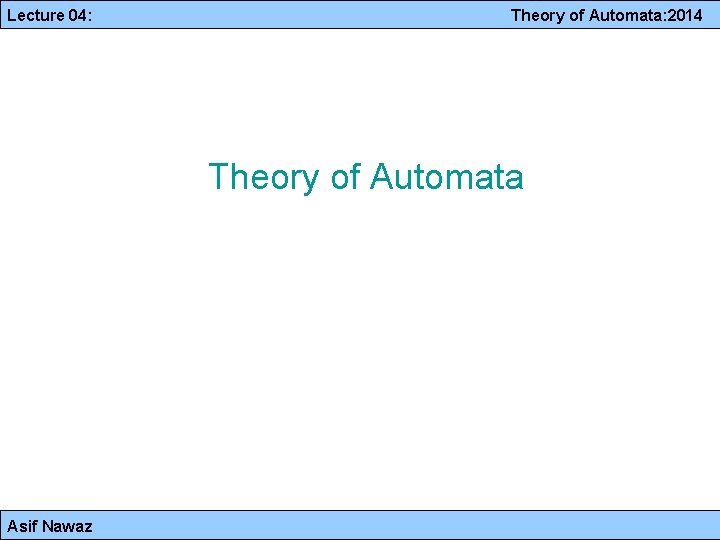 Lecture 04: Theory of Automata:2014

Theory of Automata

Asif Nawaz